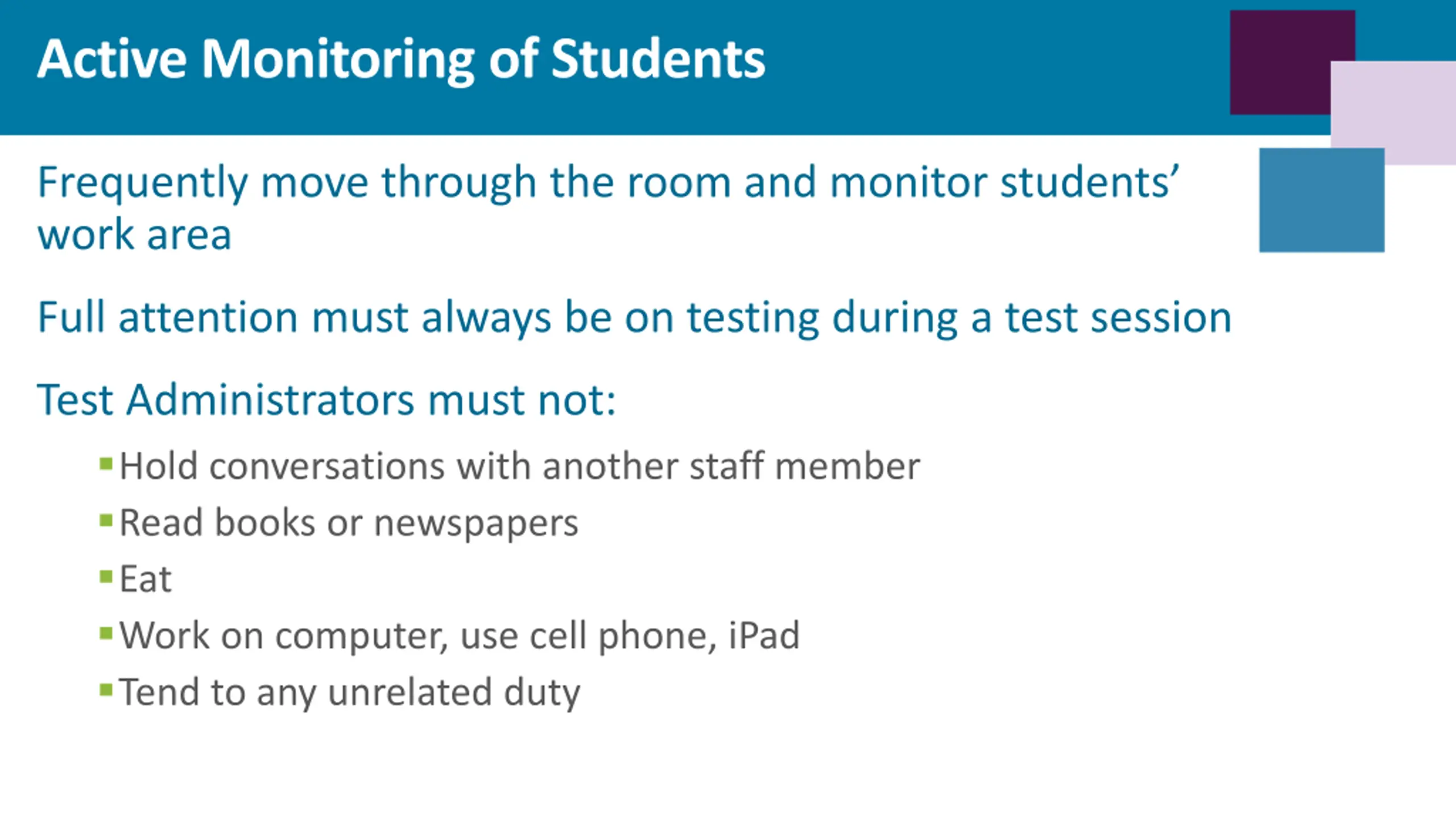 Active Monitoring of Students

Frequently move through the room and monitor students' work area

Full attention must always be on testing during a test session

Test Administrators must not:

- Hold conversations with another staff member
- Read books or newspapers
- Eat
- Work on computer, use cell phone, iPad
- Tend to any unrelated duty